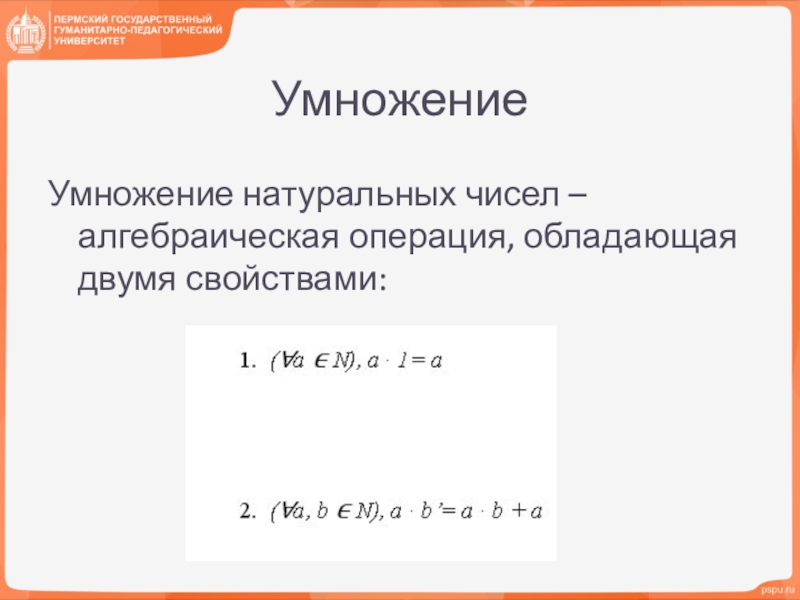 ПЕРМСКИЙ ГОСУДАРСТВЕННЫЙ ГУМАНИТАРНО-ПЕДАГОГИЧЕСКИЙ УНИВЕРСИТЕТ

Умножение

Умножение натуральных чисел – алгебраическая операция, обладающая двумя свойствами:

1. $(\forall a \in N), a \cdot 1 = a$

2. $(\forall a, b \in N), a \cdot b' = a \cdot b + a$

pspu.ru